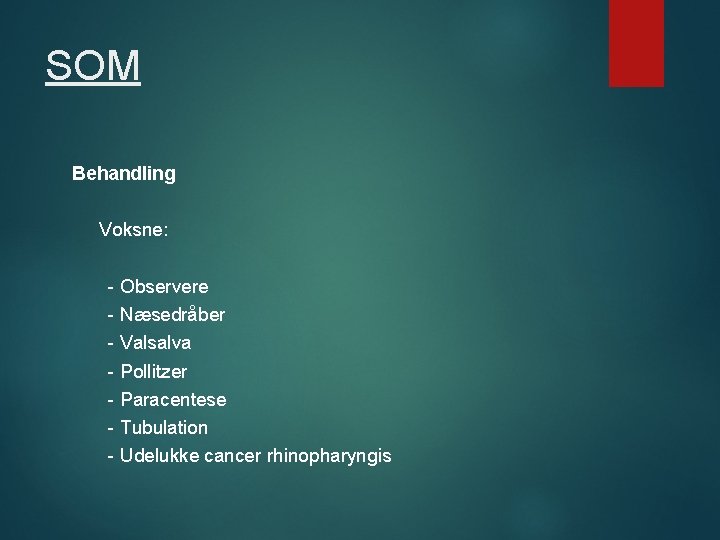 SOM

Behandling

Voksne:

- Observere
- Næsedråber
- Valsalva
- Pollitzer
- Paracentese
- Tubulation
- Udelukke cancer rhinopharyngis